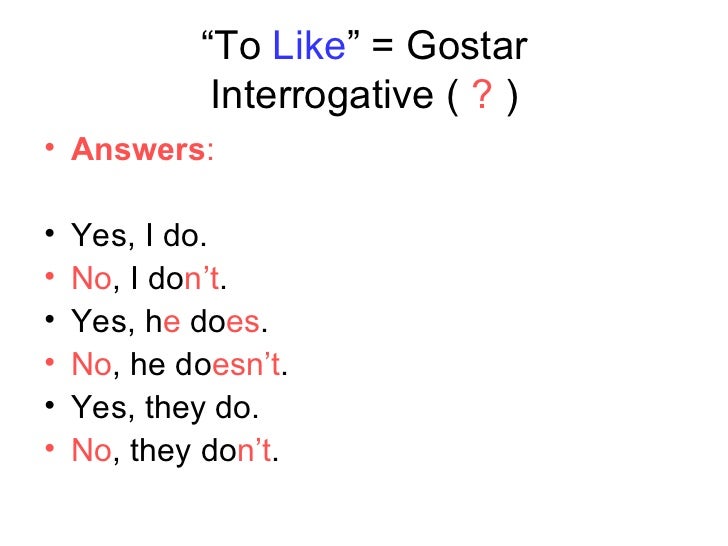 “To Like” = Gostar
Interrogative ( ? )

• Answers:

• Yes, I do.
• No, I don’t.
• Yes, he does.
• No, he doesn’t.
• Yes, they do.
• No, they don’t.